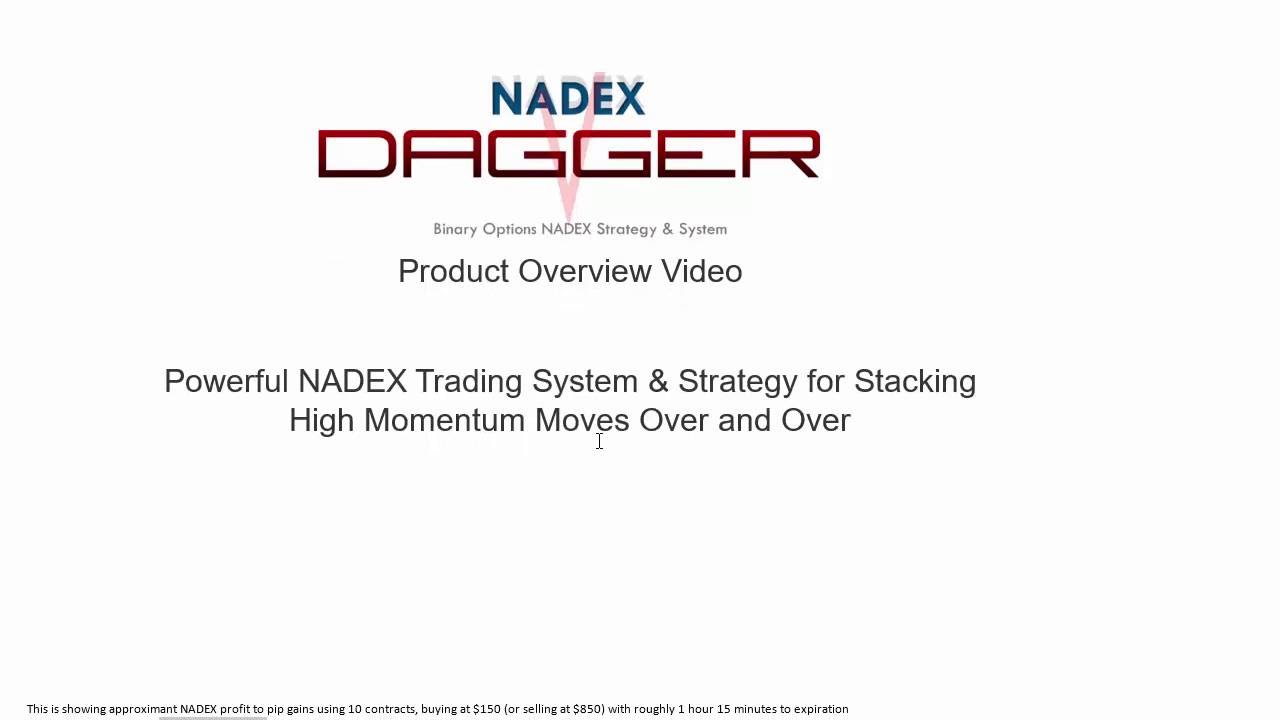 NADEX
DAGGER
Binary Options NADEX Strategy & System

Product Overview Video

Powerful NADEX Trading System & Strategy for Stacking High Momentum Moves Over and Over

This is showing approximant NADEX profit to pip gains using 10 contracts, buying at \$150 (or selling at \$850) with roughly 1 hour 15 minutes to expiration